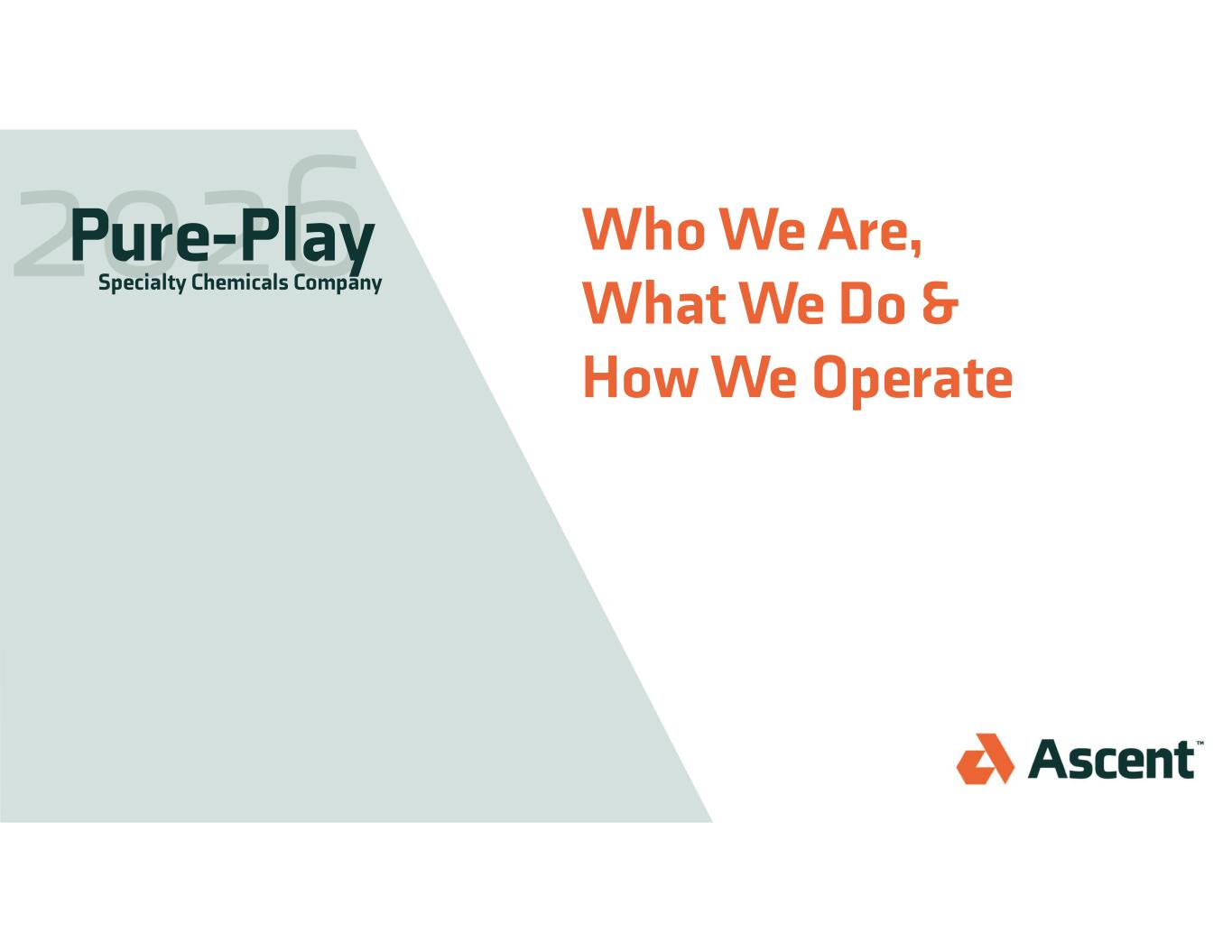 2026
Pure-Play
Specialty Chemicals Company

Who We Are,
What We Do &
How We Operate

Ascent™